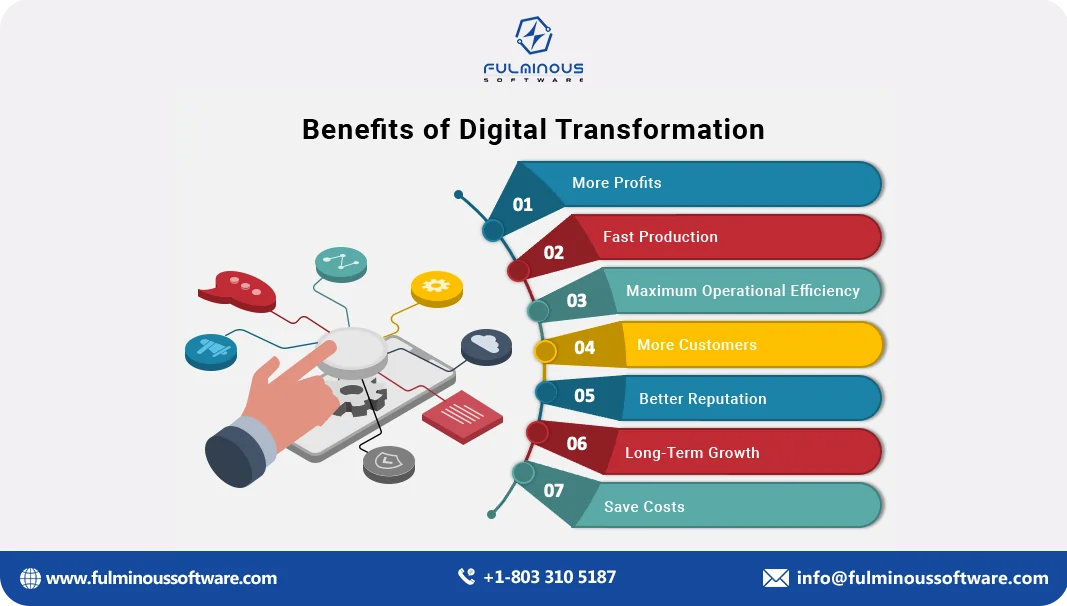 FULMINOUS
SOFTWARE

Benefits of Digital Transformation

01 More Profits

02 Fast Production

03 Maximum Operational Efficiency

04 More Customers

05 Better Reputation

06 Long-Term Growth

07 Save Costs

www.fulminoussoftware.com

+1-803 310 5187

info@fulminoussoftware.com